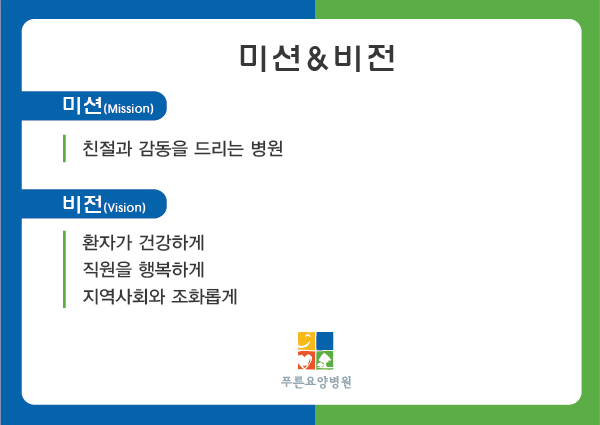 미션&비전

미션(Mission)

친절과 감동을 드리는 병원

비전(Vision)

환자가 건강하게
직원을 행복하게
지역사회와 조화롭게

푸른요양병원